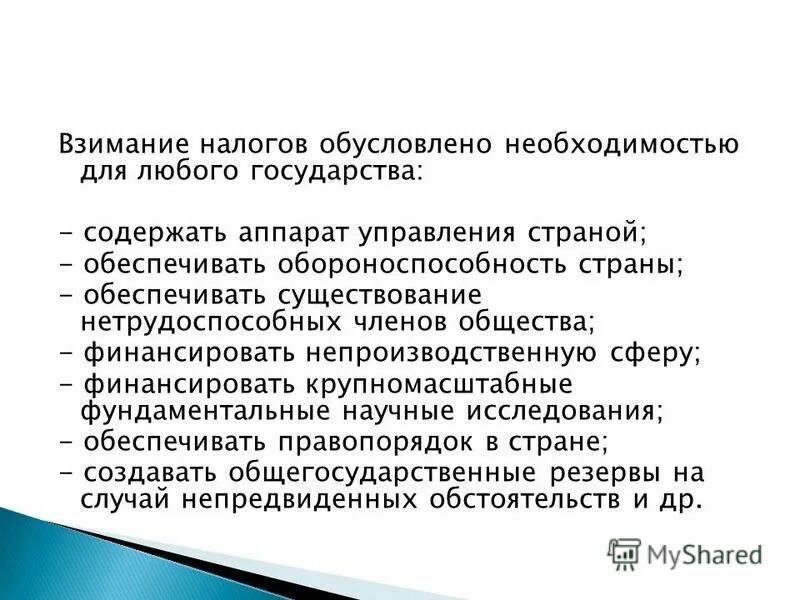 Взимание налогов обусловлено необходимостью для любого государства:

- содержать аппарат управления страной;
- обеспечивать обороноспособность страны;
- обеспечивать существование нетрудоспособных членов общества;
- финансировать непроизводственную сферу;
- финансировать крупномасштабные фундаментальные научные исследования;
- обеспечивать правопорядок в стране;
- создавать общегосударственные резервы на случай непредвиденных обстоятельств и др.

MyShared